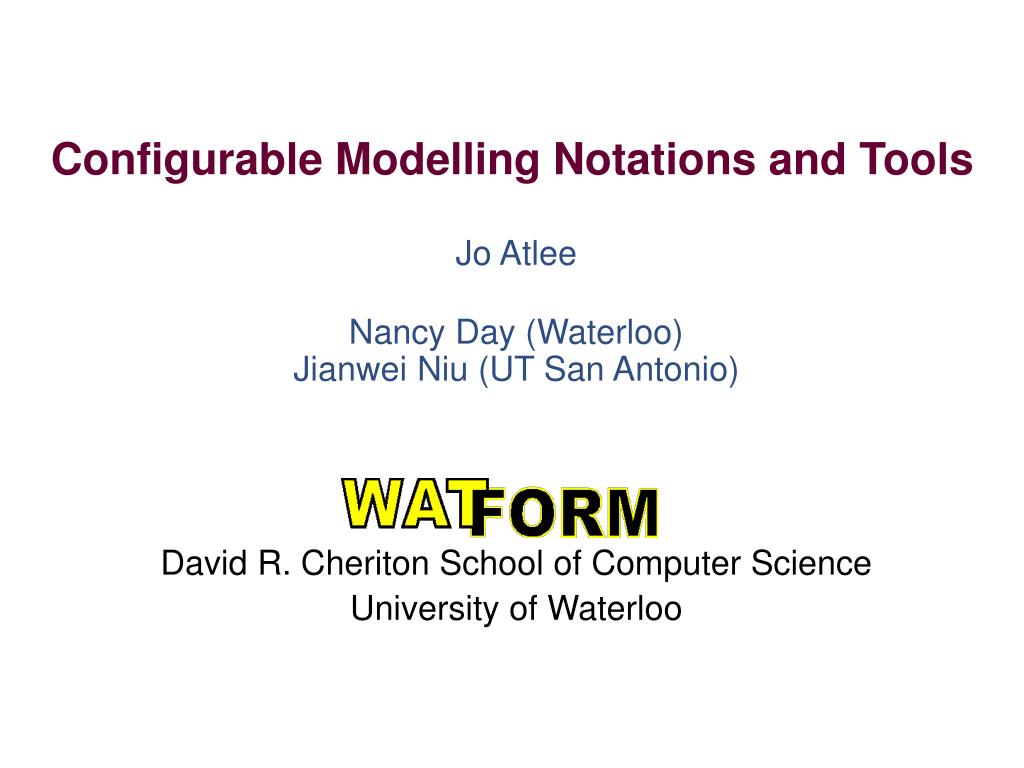 Configurable Modelling Notations and Tools

Jo Atlee

Nancy Day (Waterloo)
Jianwei Niu (UT San Antonio)

WATFORM

David R. Cheriton School of Computer Science
University of Waterloo